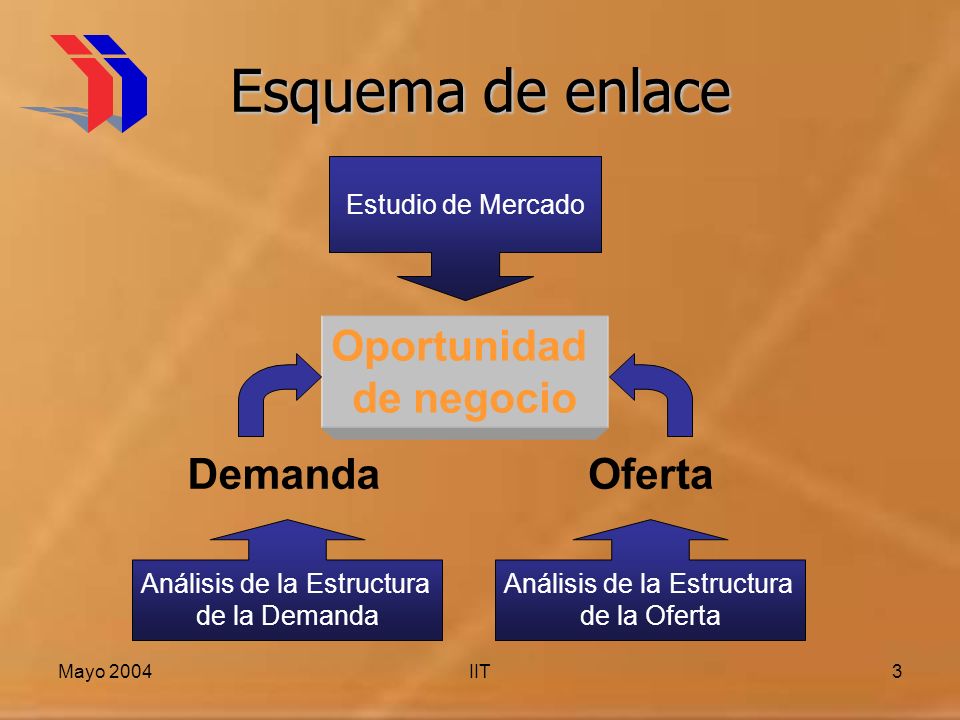 Esquema de enlace

Estudio de Mercado

Oportunidad de negocio

Demanda

Oferta

Análisis de la Estructura de la Demanda

Análisis de la Estructura de la Oferta

Mayo 2004

IIT

3